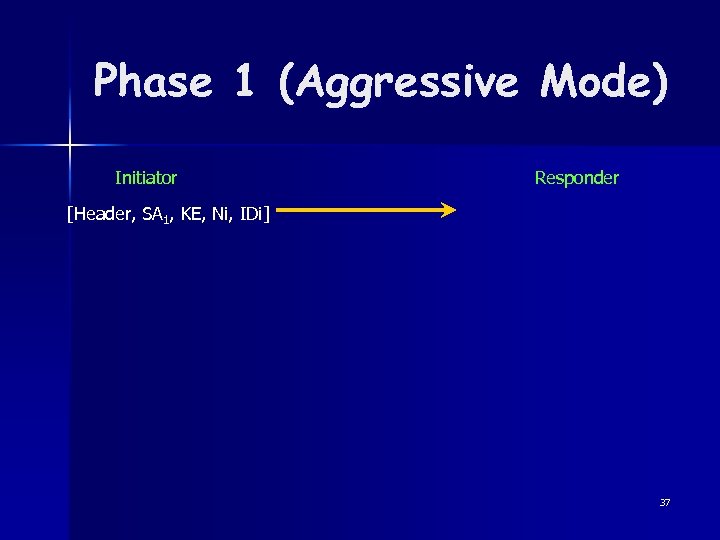 Phase 1 (Aggressive Mode)

Initiator

Responder

[Header, $SA_1$, KE, Ni, IDi]

37